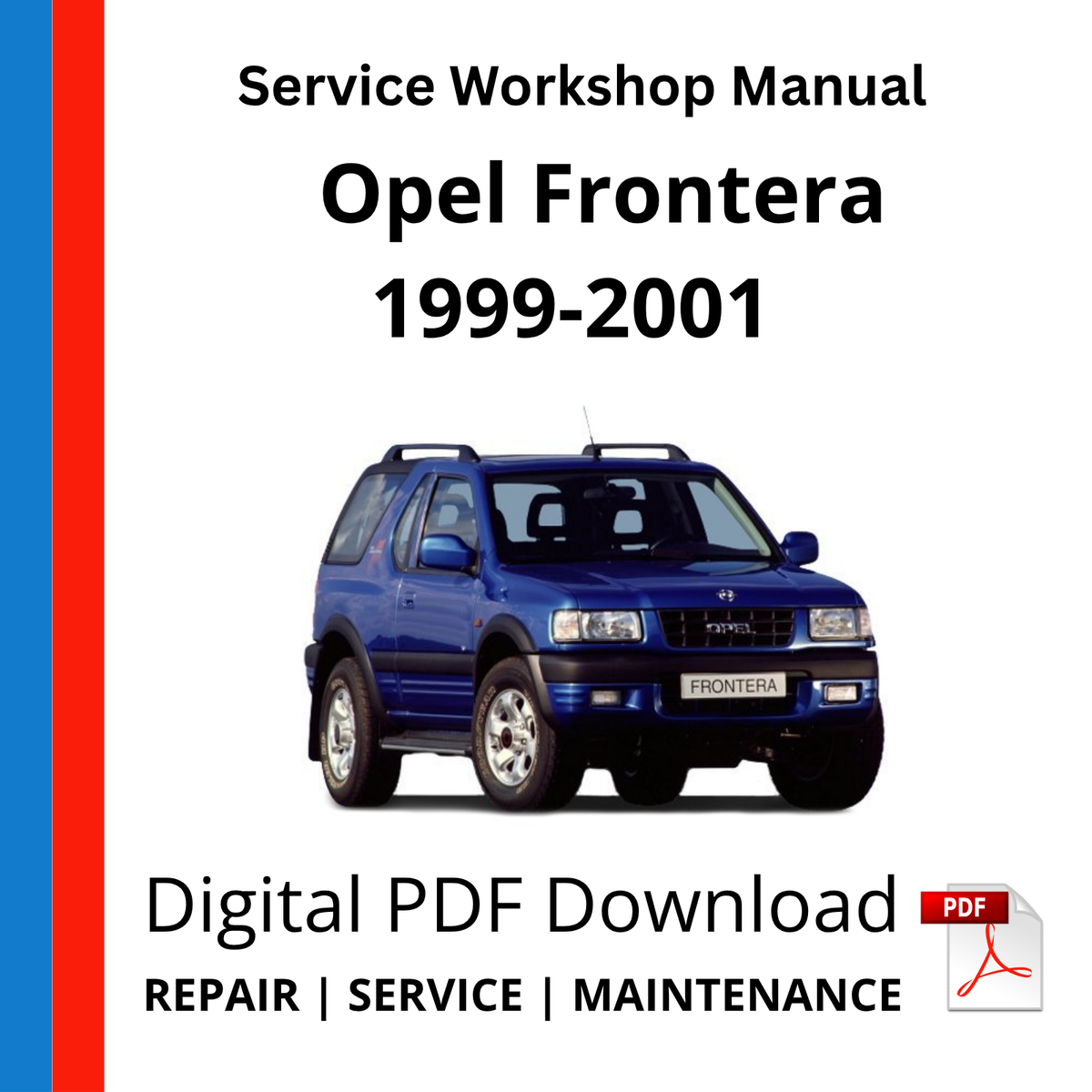 Service Workshop Manual

Opel Frontera
1999-2001

OPEL

FRONTERA

Digital PDF Download

PDF

REPAIR | SERVICE | MAINTENANCE